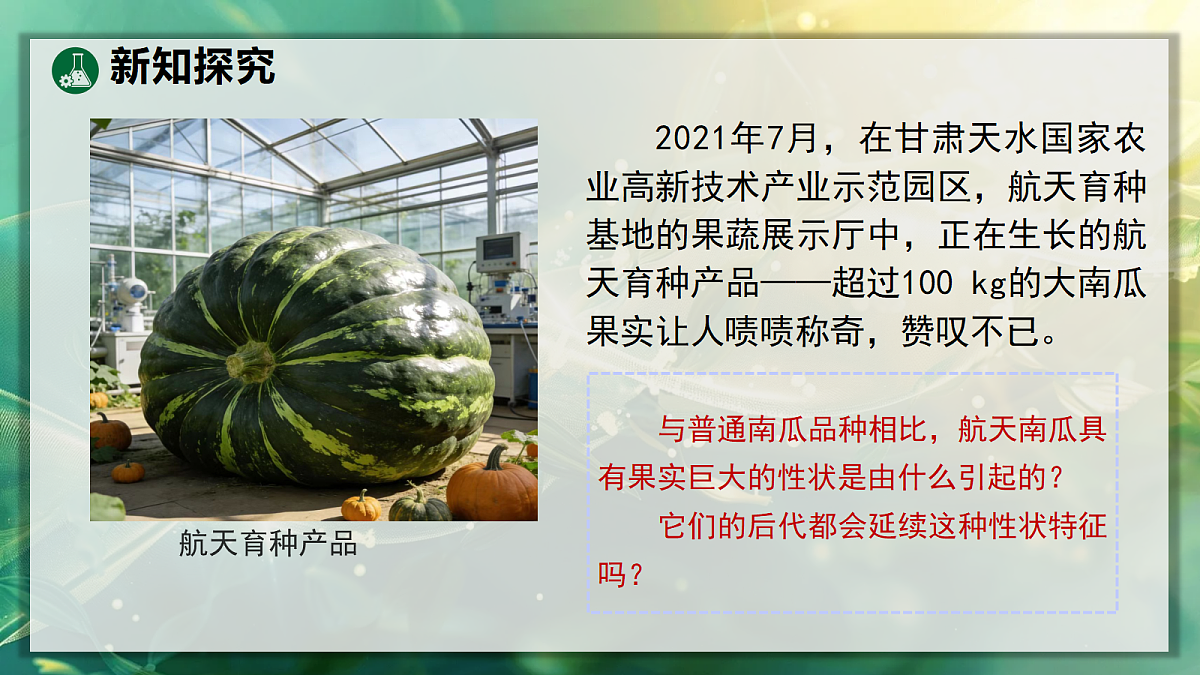 新知探究

航天育种产品

2021年7月，在甘肃天水国家农业高新技术产业示范园区，航天育种基地的果蔬展示厅中，正在生长的航天育种产品——超过100 kg的大南瓜果实让人啧啧称奇，赞叹不已。

与普通南瓜品种相比，航天南瓜具有果实巨大的性状是由什么引起的？

它们的后代都会延续这种性状特征吗？